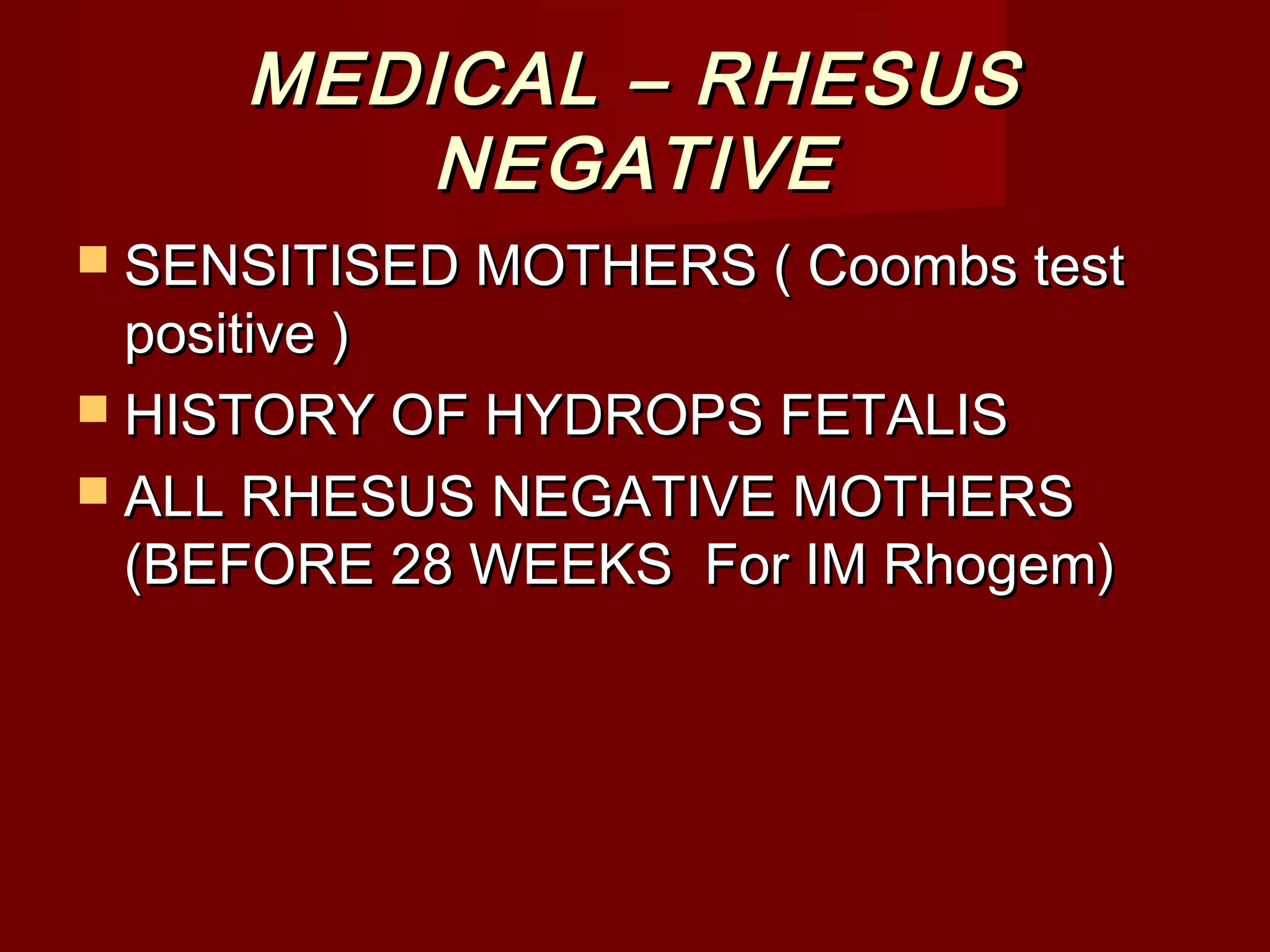 MEDICAL – RHESUS NEGATIVE

SENSITISED MOTHERS ( Coombs test positive )

HISTORY OF HYDROPS FETALIS

ALL RHESUS NEGATIVE MOTHERS (BEFORE 28 WEEKS  For IM Rhogem)